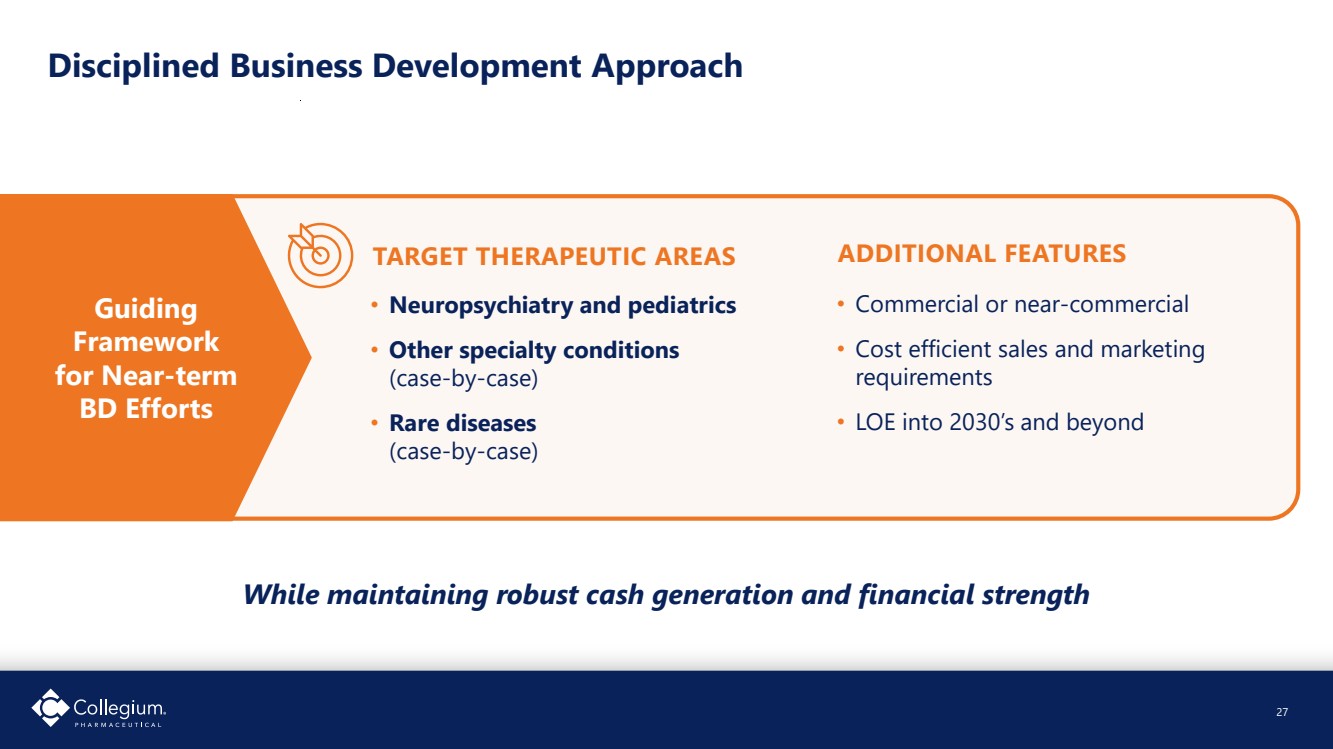 Disciplined Business Development Approach

Guiding Framework for Near-term BD Efforts

TARGET THERAPEUTIC AREAS

• Neuropsychiatry and pediatrics
• Other specialty conditions (case-by-case)
• Rare diseases (case-by-case)

ADDITIONAL FEATURES

• Commercial or near-commercial
• Cost efficient sales and marketing requirements
• LOE into 2030's and beyond

While maintaining robust cash generation and financial strength

Collegium. PHARMACEUTICAL

27